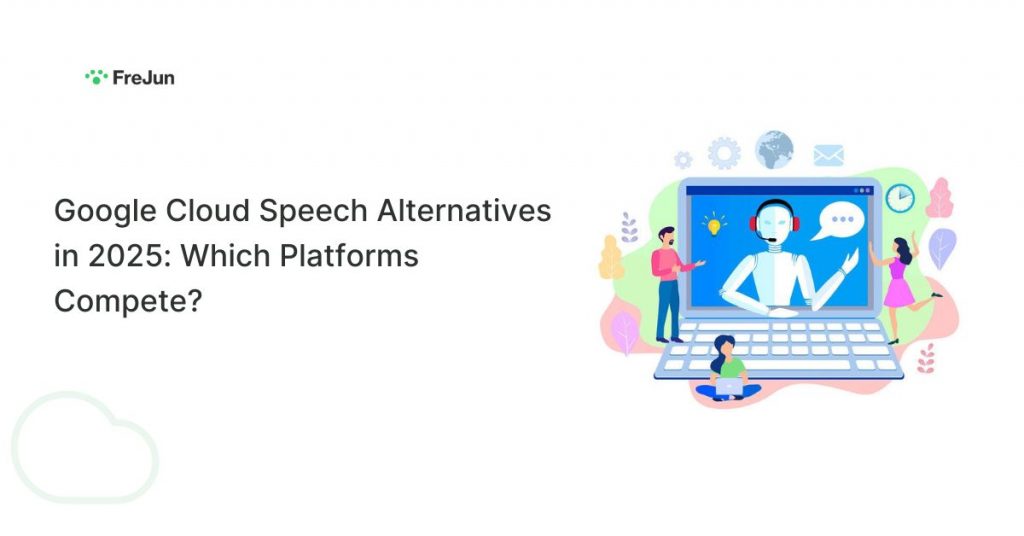 FreJun

Google Cloud Speech Alternatives in 2025: Which Platforms Compete?